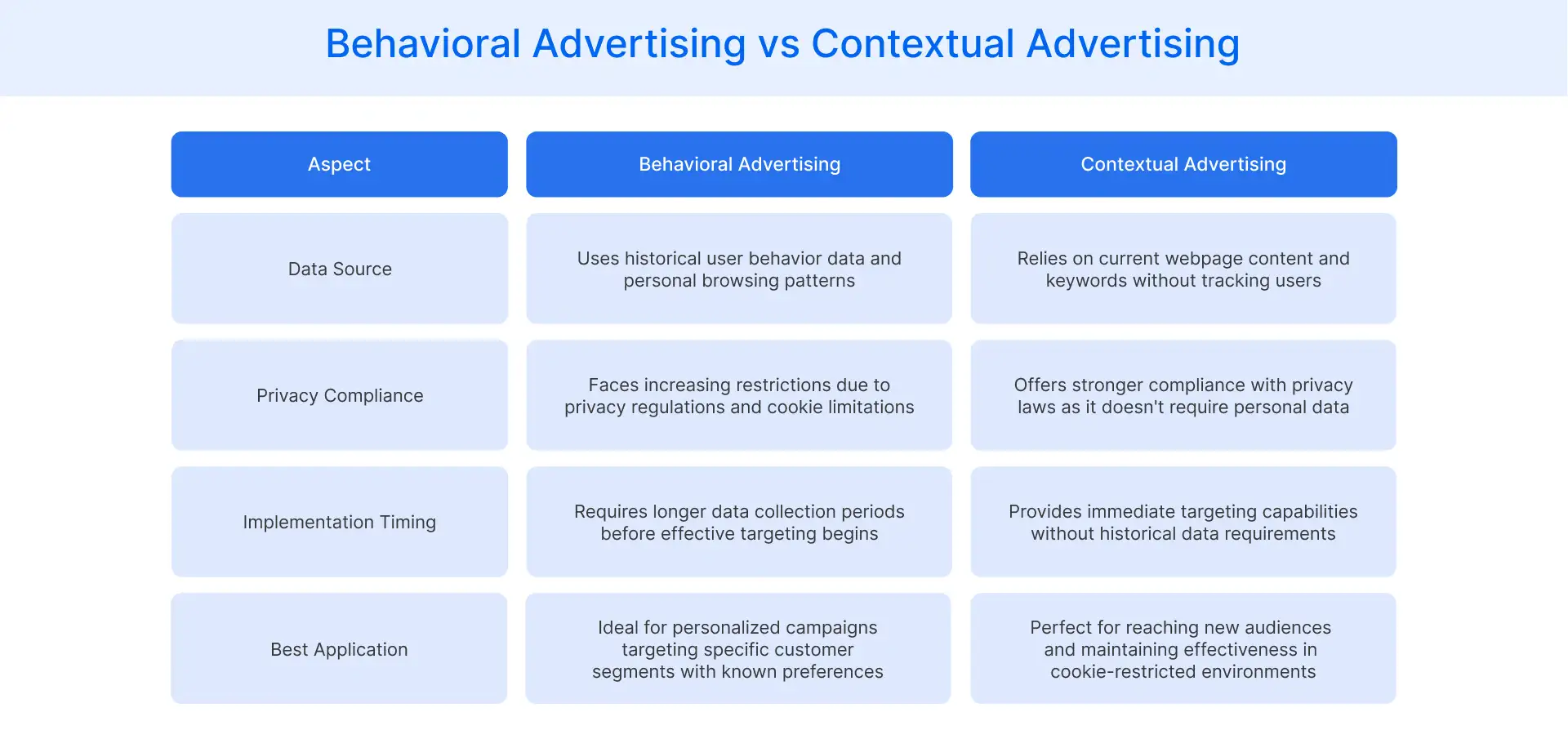 Behavioral Advertising vs Contextual Advertising

| Aspect | Behavioral Advertising | Contextual Advertising |
|---|---|---|
| Data Source | Uses historical user behavior data and personal browsing patterns | Relies on current webpage content and keywords without tracking users |
| Privacy Compliance | Faces increasing restrictions due to privacy regulations and cookie limitations | Offers stronger compliance with privacy laws as it doesn't require personal data |
| Implementation Timing | Requires longer data collection periods before effective targeting begins | Provides immediate targeting capabilities without historical data requirements |
| Best Application | Ideal for personalized campaigns targeting specific customer segments with known preferences | Perfect for reaching new audiences and maintaining effectiveness in cookie-restricted environments |